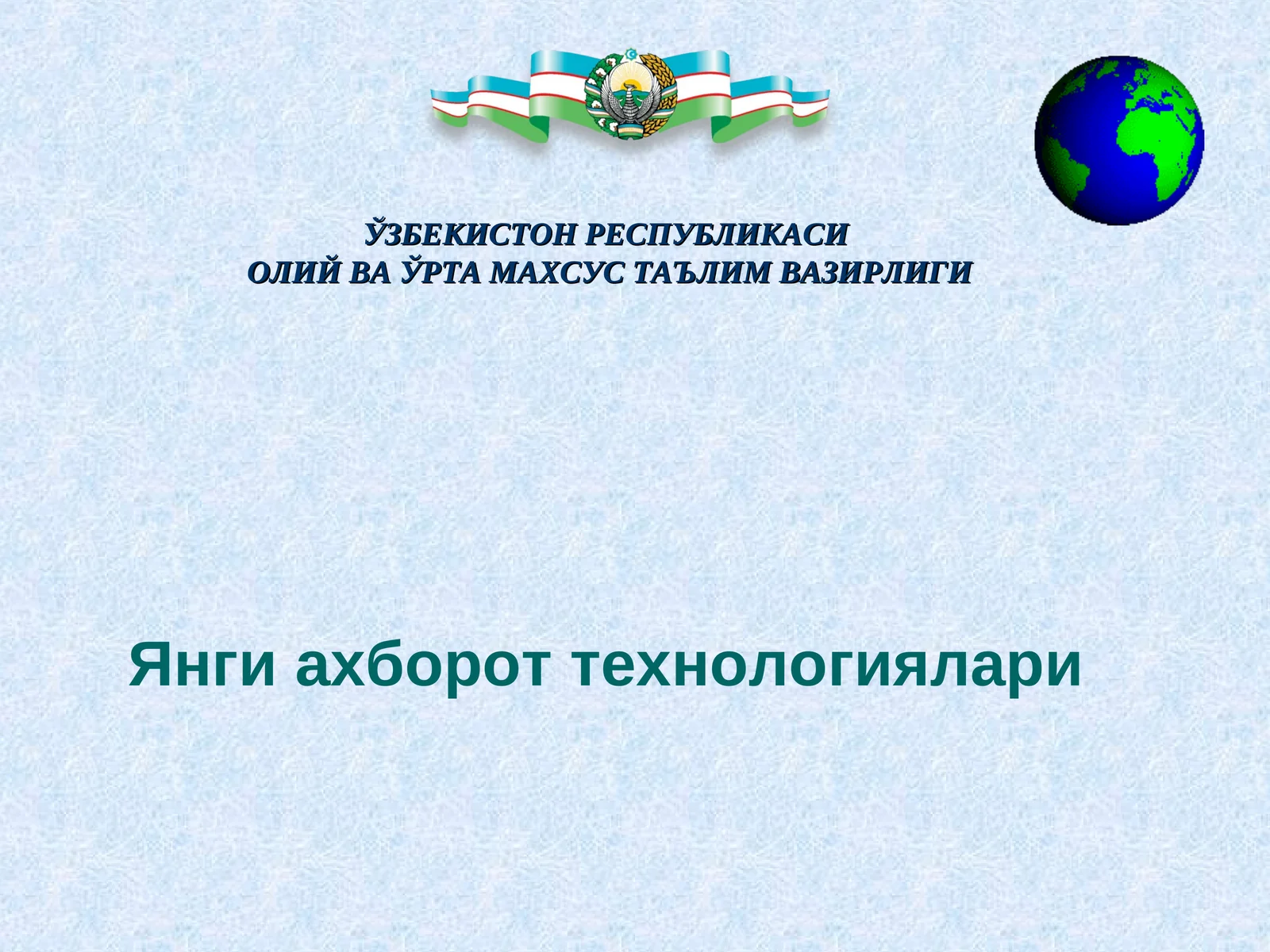 ЎЗБЕКИСТОН РЕСПУБЛИКАСИ
ОЛИЙ ВА ЎРТА МАХСУС ТАЪЛИМ ВАЗИРЛИГИ

Янги ахборот технологиялари